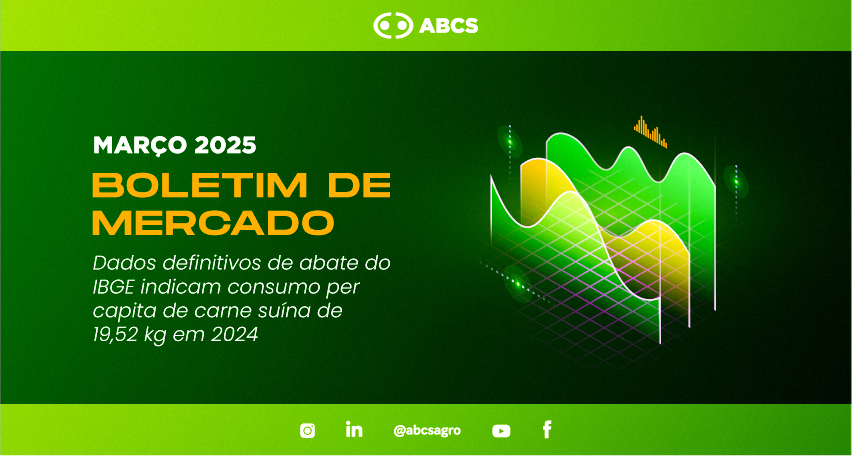 ABCS

MARÇO 2025

BOLETIM DE MERCADO

Dados definitivos de abate do IBGE indicam consumo per capita de carne suína de 19,52 kg em 2024

in @abcsagro f